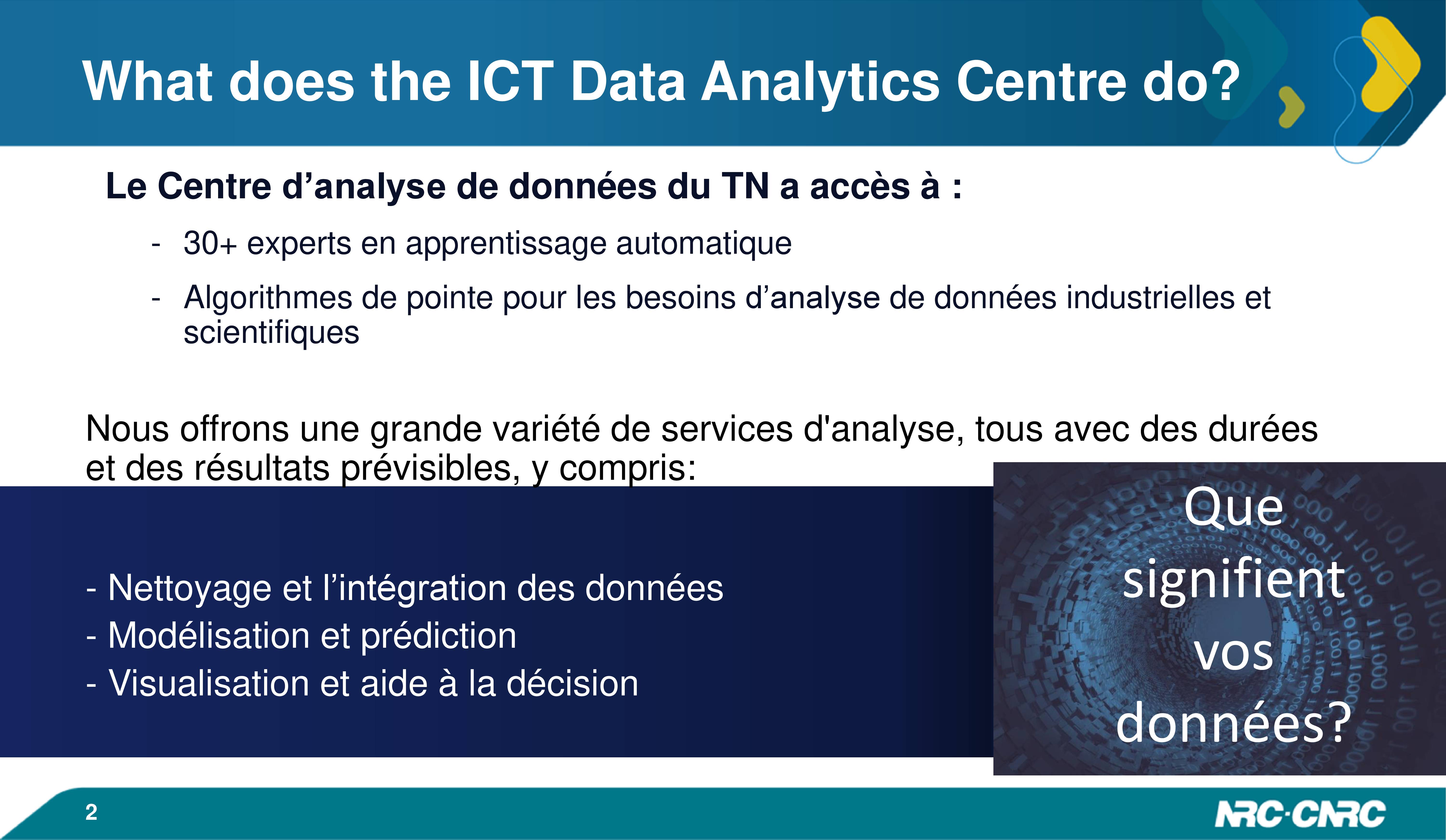 What does the ICT Data Analytics Centre do?

Le Centre d’analyse de données du TN a accès à :

- 30+ experts en apprentissage automatique
- Algorithmes de pointe pour les besoins d’analyse de données industrielles et scientifiques

Nous offrons une grande variété de services d'analyse, tous avec des durées et des résultats prévisibles, y compris:

- Nettoyage et l’intégration des données
- Modélisation et prédiction
- Visualisation et aide à la décision

Que signifient vos données?

2

NRC·CNRC